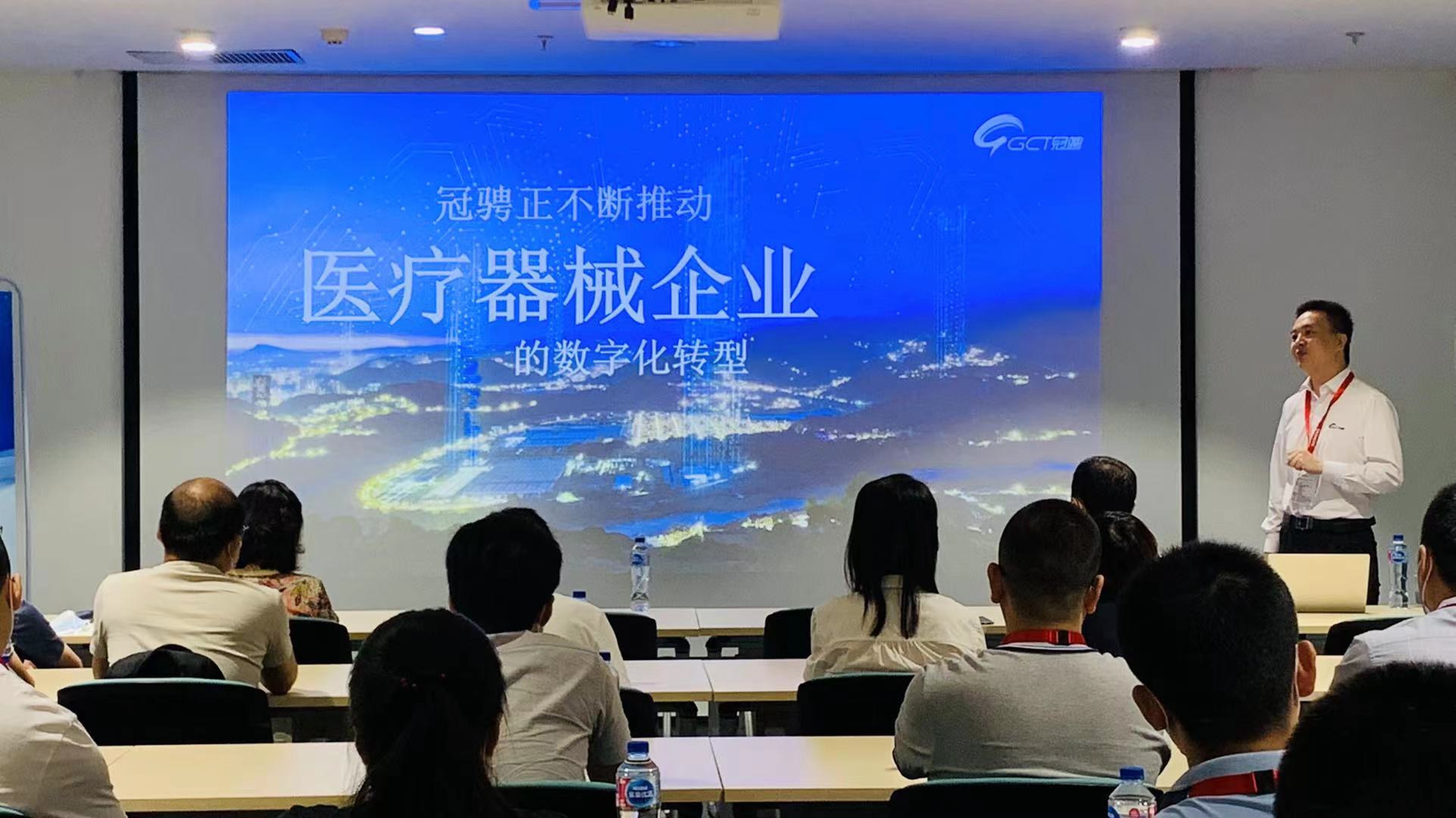 GCT冠骋

冠骋正不断推动

医疗器械企业

的数字化转型